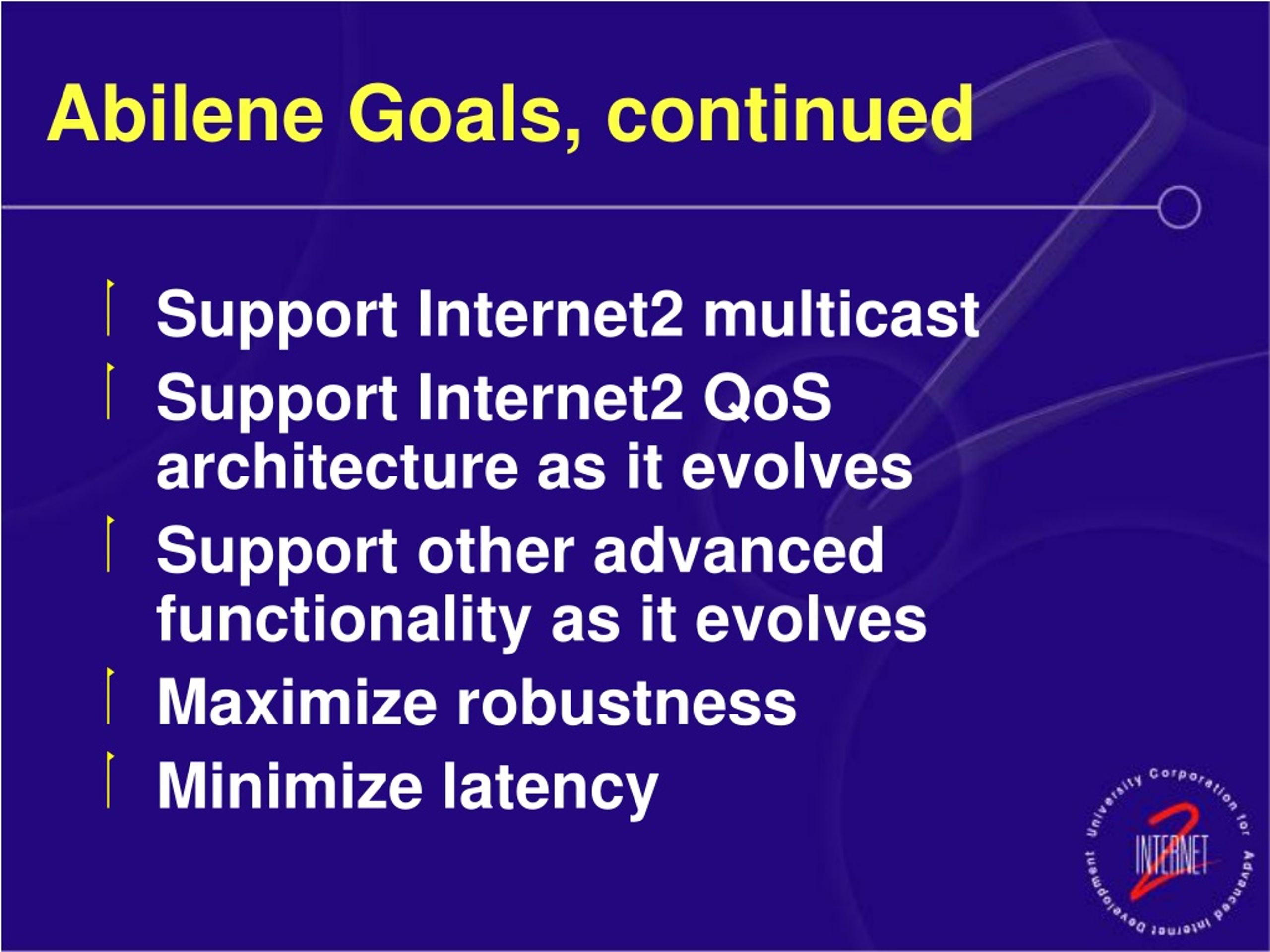 Abilene Goals, continued

Support Internet2 multicast

Support Internet2 QoS architecture as it evolves

Support other advanced functionality as it evolves

Maximize robustness

Minimize latency

University Corporation for Advanced Internet Development

INTERNET 2